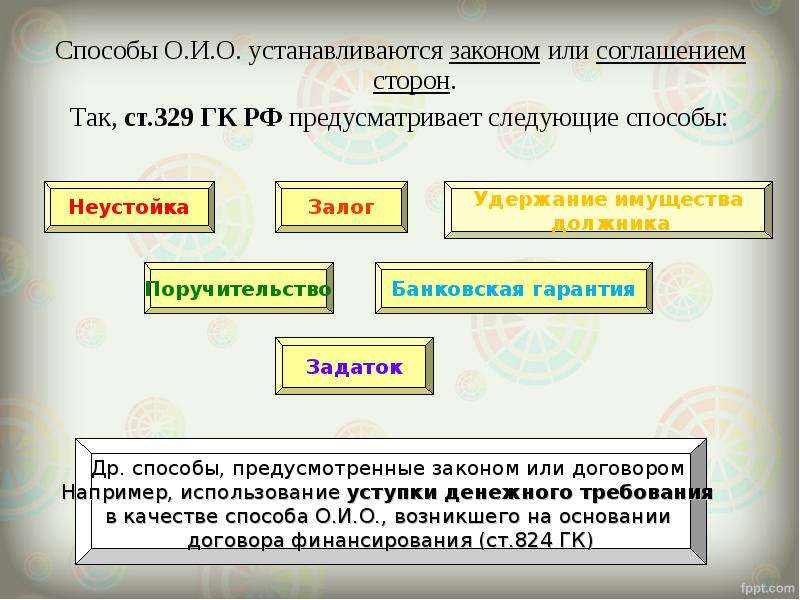 Способы О.И.О. устанавливаются законом или соглашением сторон.

Так, ст.329 ГК РФ предусматривает следующие способы:

Неустойка

Залог

Удержание имущества должника

Поручительство

Банковская гарантия

Задаток

Др. способы, предусмотренные законом или договором
Например, использование уступки денежного требования в качестве способа О.И.О., возникшего на основании договора финансирования (ст.824 ГК)

fppt.com